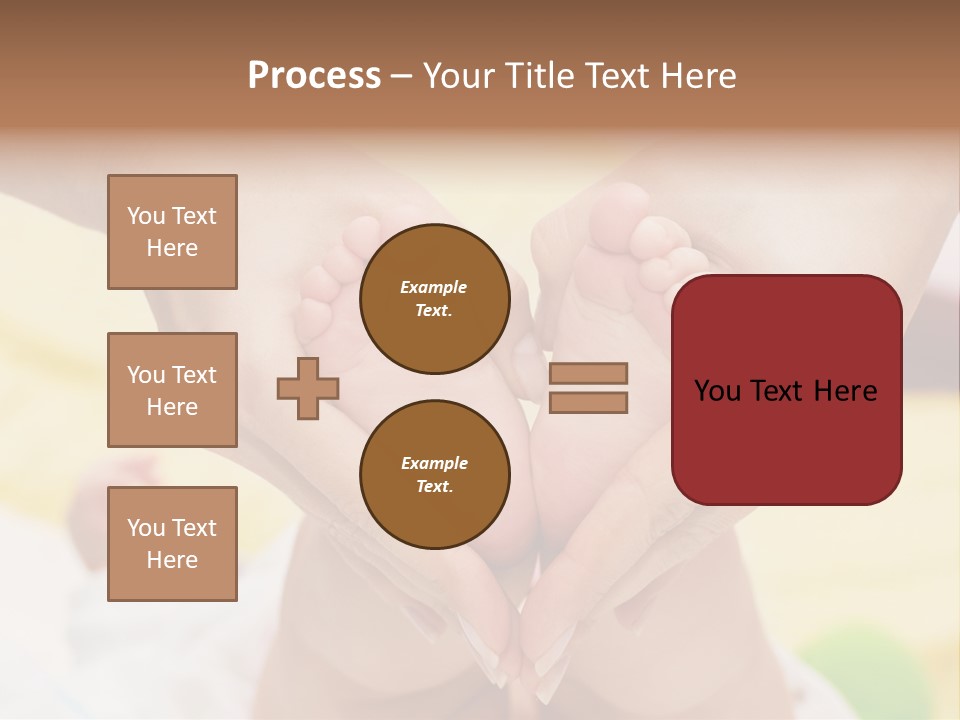 Process – Your Title Text Here

You Text Here

You Text Here

You Text Here

Example Text.

Example Text.

You Text Here